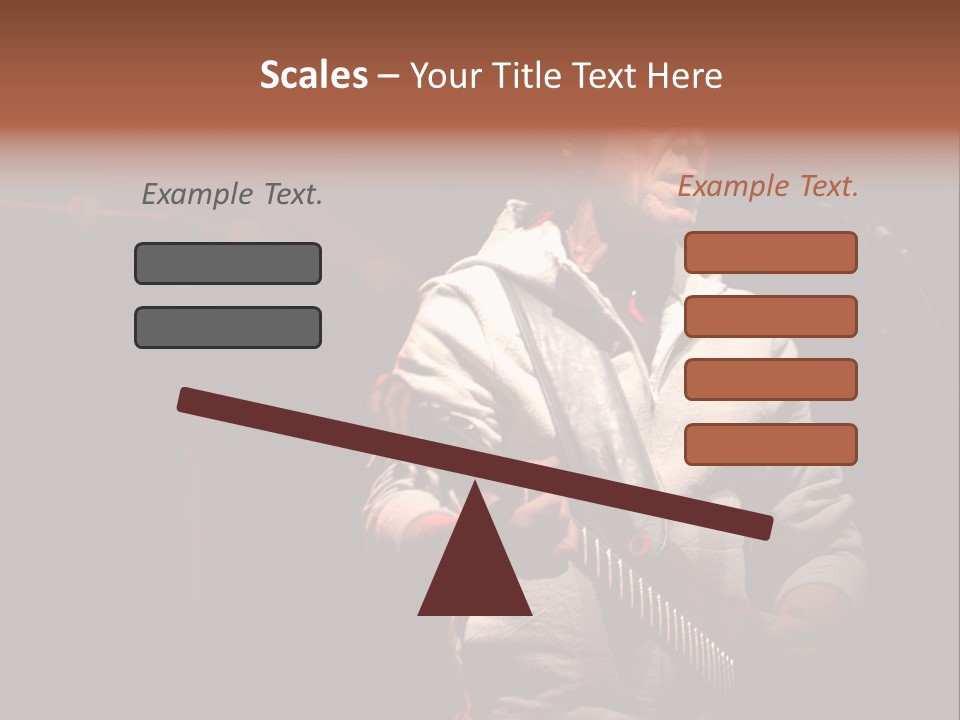 Scales – Your Title Text Here

Example Text.

Example Text.